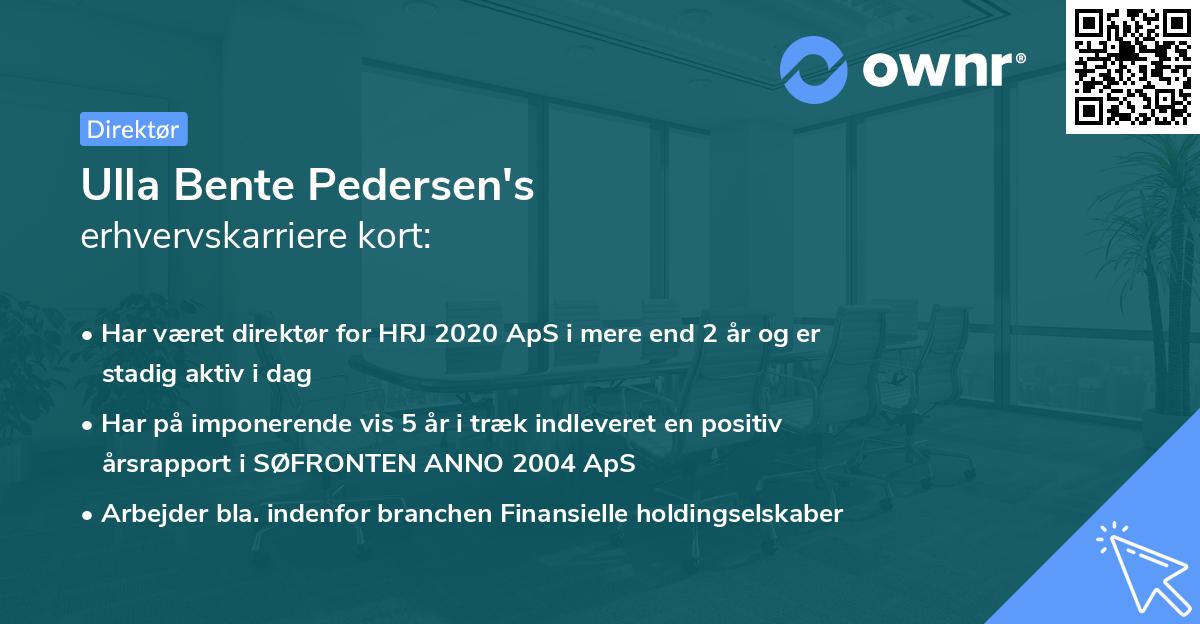 ownr®

Direktør

Ulla Bente Pedersen's
erhvervskarriere kort:

• Har været direktør for HRJ 2020 ApS i mere end 2 år og er stadig aktiv i dag
• Har på imponerende vis 5 år i træk indleveret en positiv årsrapport i SØFRONTEN ANNO 2004 ApS
• Arbejder bla. indenfor branchen Finansielle holdingselskaber